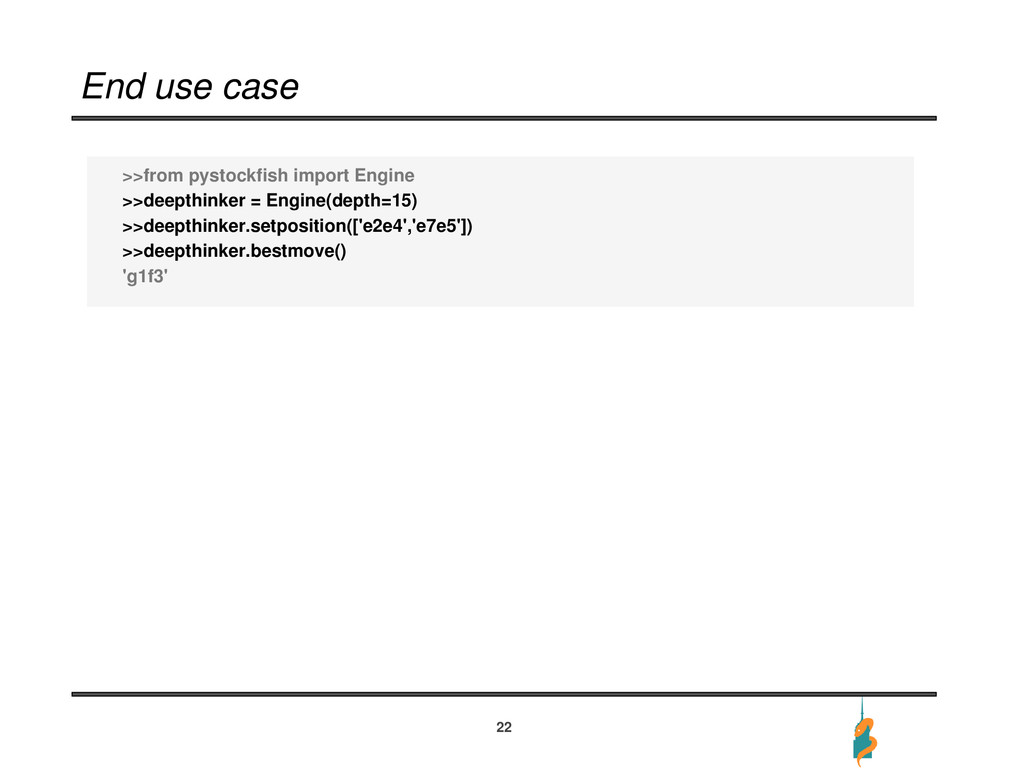 End use case

>>from pystockfish import Engine
>>deepthinker = Engine(depth=15)
>>deepthinker.setposition(['e2e4','e7e5'])
>>deepthinker.bestmove()
'g1f3'

22